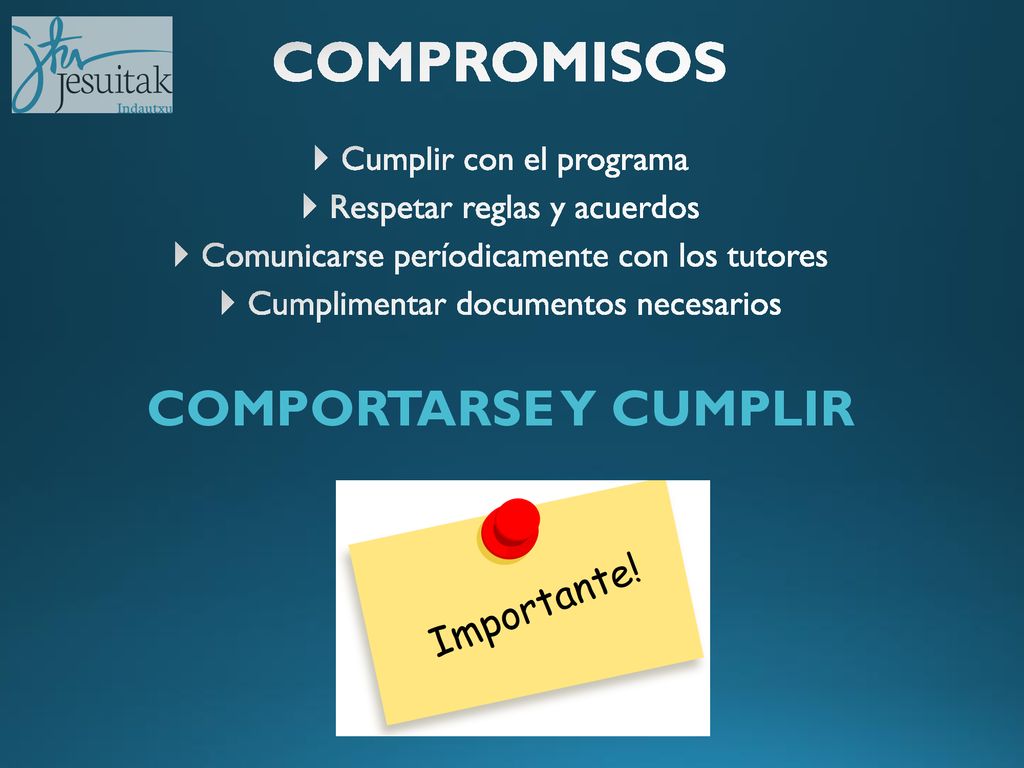 Jesuitak
Indautxu

COMPROMISOS

Cumplir con el programa
Respetar reglas y acuerdos
Comunicarse períodicamente con los tutores
Cumplimentar documentos necesarios

COMPORTARSE Y CUMPLIR

Importante!